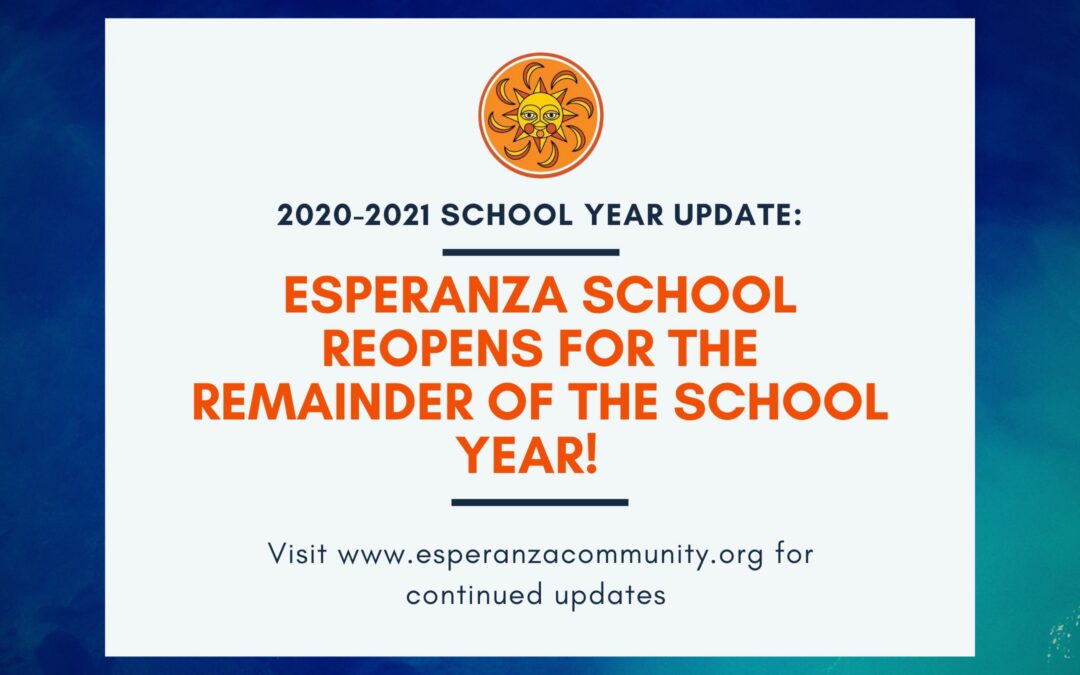 2020-2021 SCHOOL YEAR UPDATE:

ESPERANZA SCHOOL REOPENS FOR THE REMAINDER OF THE SCHOOL YEAR!

Visit www.esperanzacommunity.org for continued updates